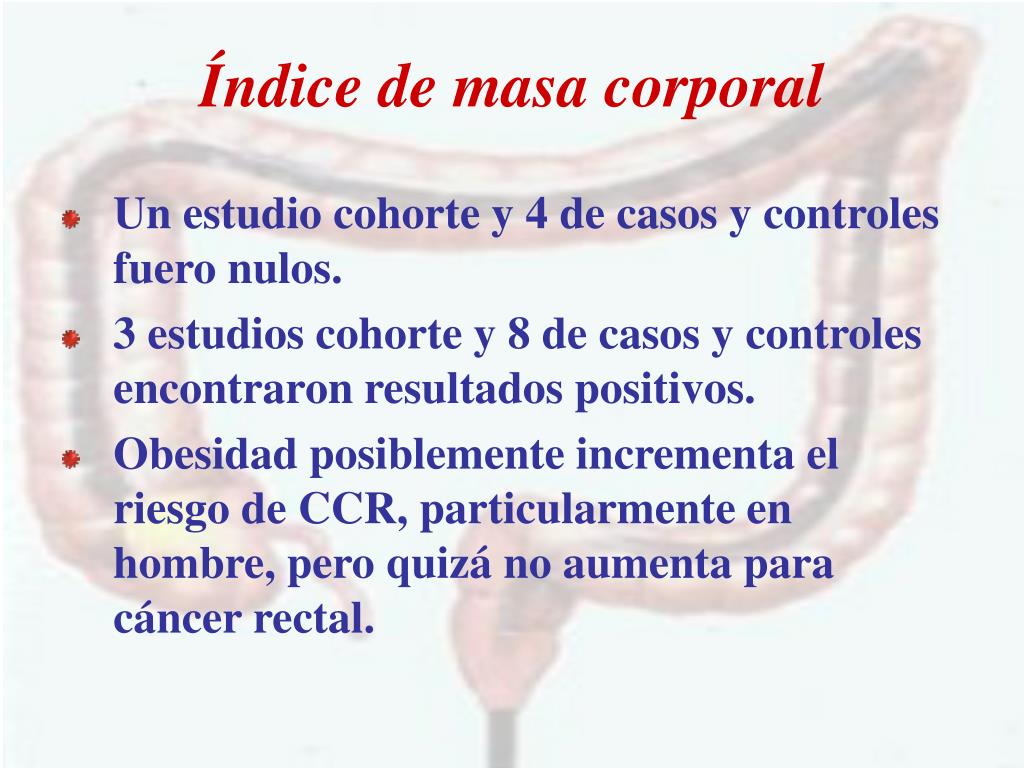 Índice de masa corporal

Un estudio cohorte y 4 de casos y controles fuero nulos.

3 estudios cohorte y 8 de casos y controles encontraron resultados positivos.

Obesidad posiblemente incrementa el riesgo de CCR, particularmente en hombre, pero quizá no aumenta para cáncer rectal.